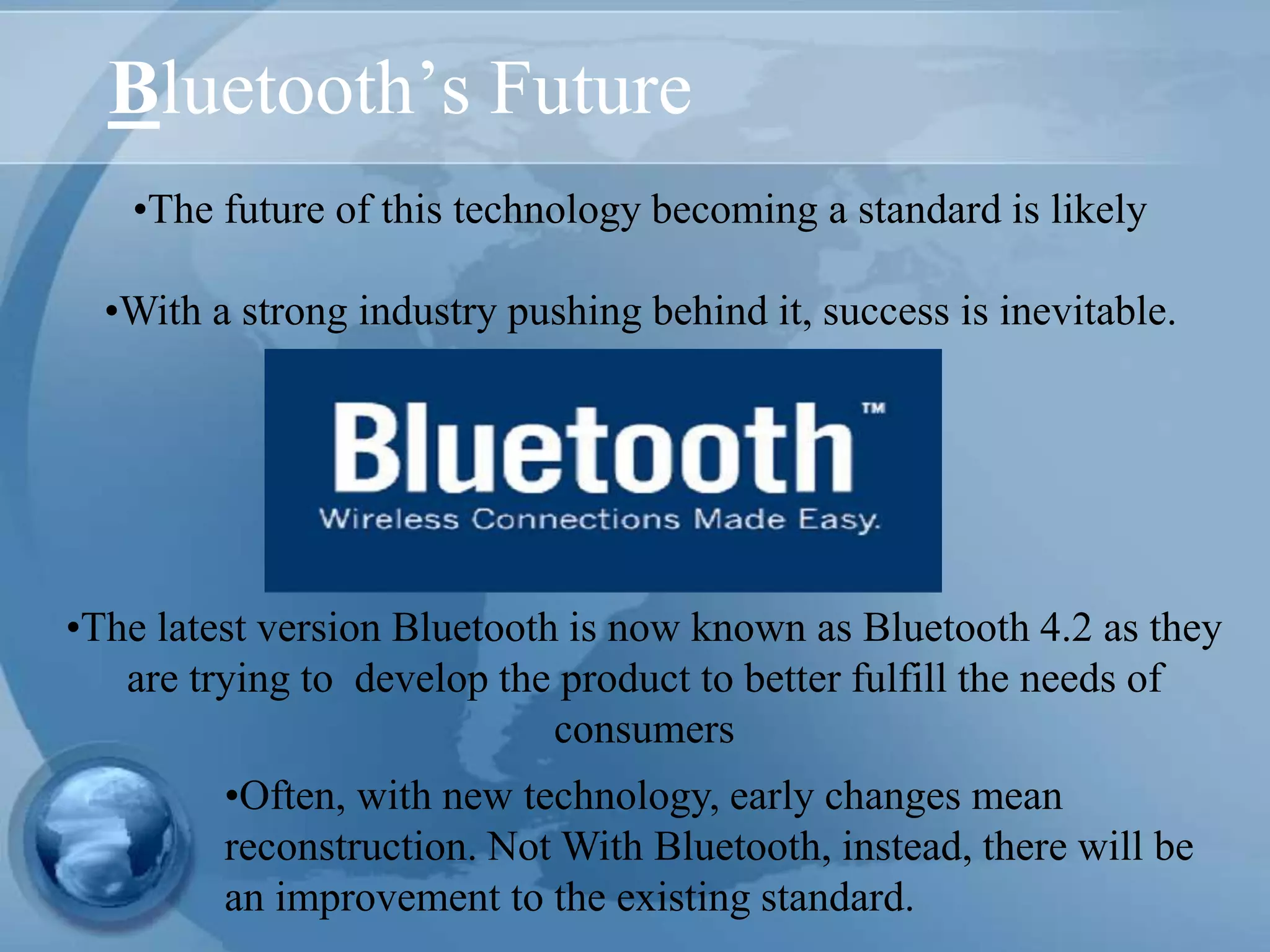 Bluetooth's Future

•The future of this technology becoming a standard is likely

•With a strong industry pushing behind it, success is inevitable.

Bluetooth™
Wireless Connections Made Easy.

•The latest version Bluetooth is now known as Bluetooth 4.2 as they are trying to develop the product to better fulfill the needs of consumers

•Often, with new technology, early changes mean reconstruction. Not With Bluetooth, instead, there will be an improvement to the existing standard.